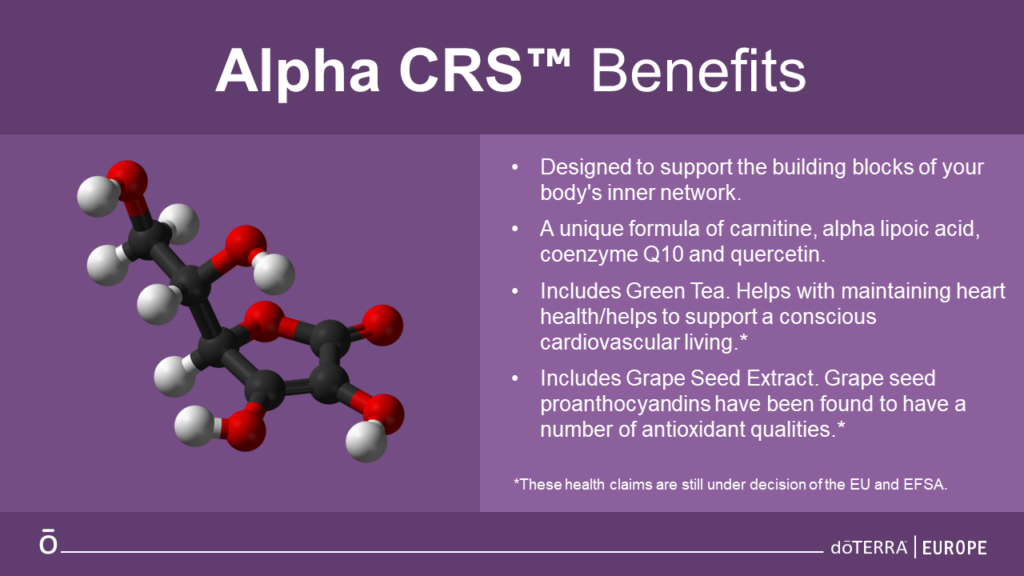 Alpha CRS™ Benefits

• Designed to support the building blocks of your body's inner network.

• A unique formula of carnitine, alpha lipoic acid, coenzyme Q10 and quercetin.

• Includes Green Tea. Helps with maintaining heart health/helps to support a conscious cardiovascular living.*

• Includes Grape Seed Extract. Grape seed proanthocyandins have been found to have a number of antioxidant qualities.*

*These health claims are still under decision of the EU and EFSA.

ō

dōTERRA | EUROPE